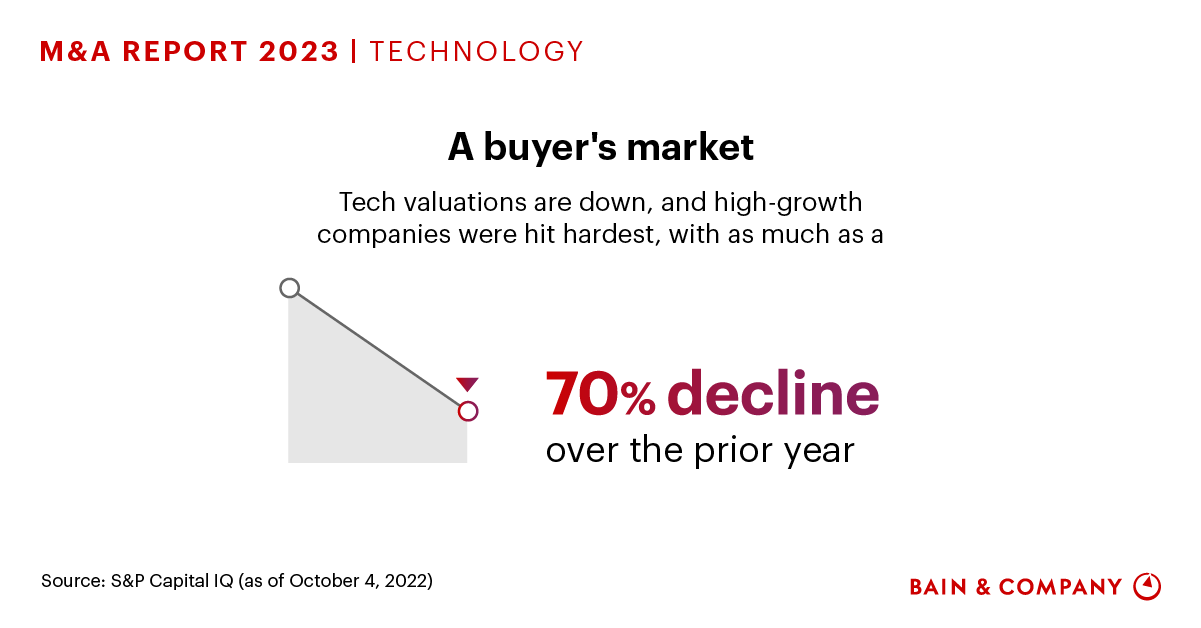 M&A REPORT 2023 | TECHNOLOGY

A buyer's market

Tech valuations are down, and high-growth companies were hit hardest, with as much as a

70% decline
over the prior year

Source: S&P Capital IQ (as of October 4, 2022)

BAIN & COMPANY